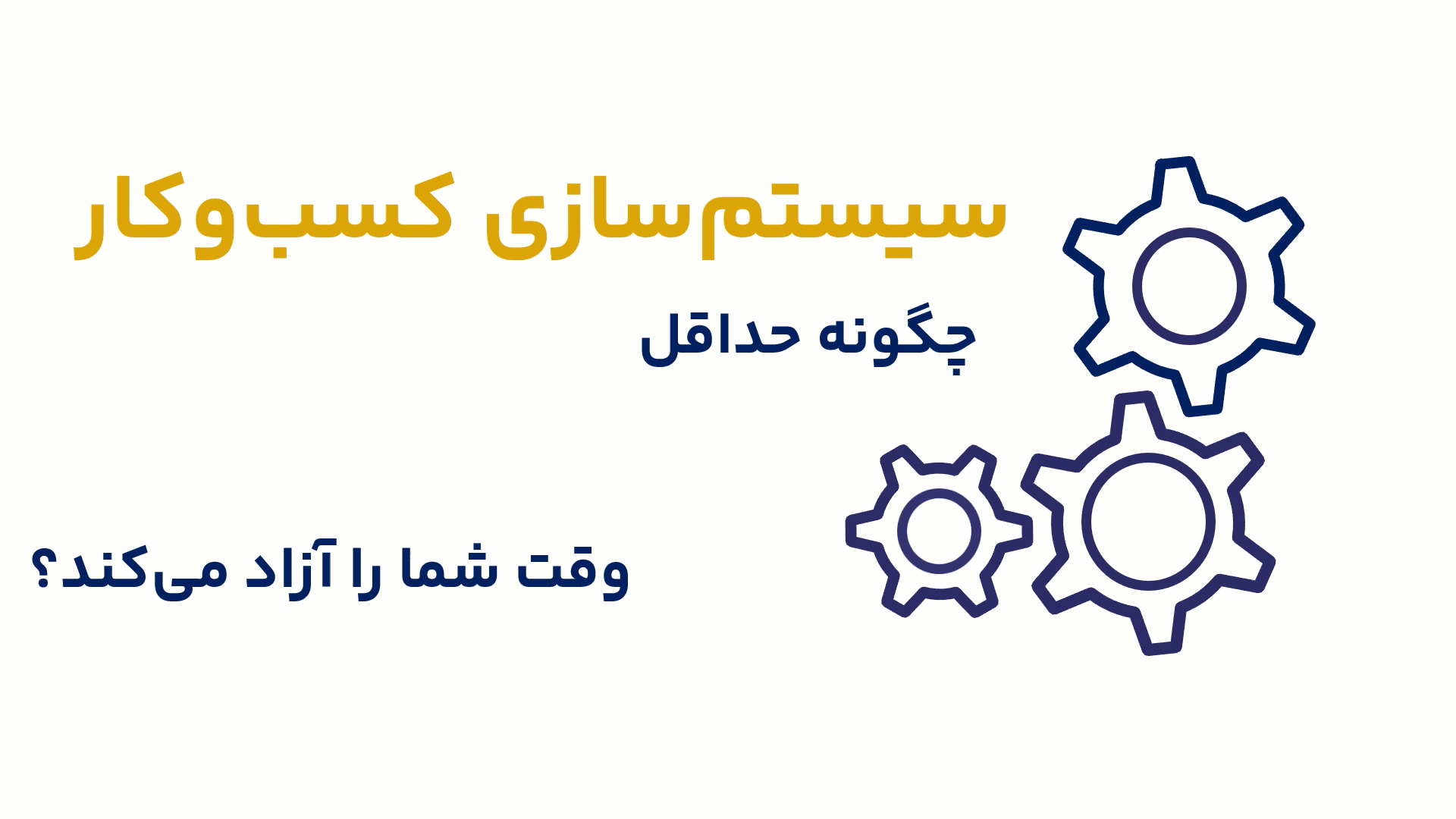 سیستم‌سازی کسب‌وکار

چگونه حداقل

وقت شما را آزاد می‌کند؟